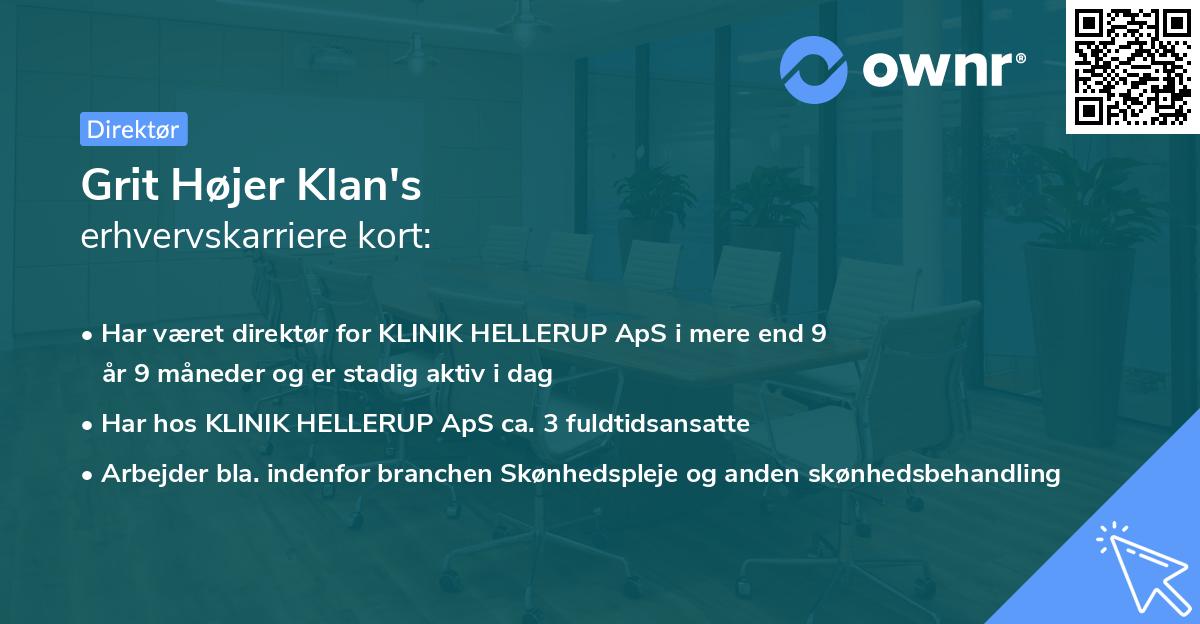 ownr®

Direktør

Grit Højer Klan's
erhvervskarriere kort:

• Har været direktør for KLINIK HELLERUP ApS i mere end 9 år 9 måneder og er stadig aktiv i dag
• Har hos KLINIK HELLERUP ApS ca. 3 fuldtidsansatte
• Arbejder bla. indenfor branchen Skønhedspleje og anden skønhedsbehandling